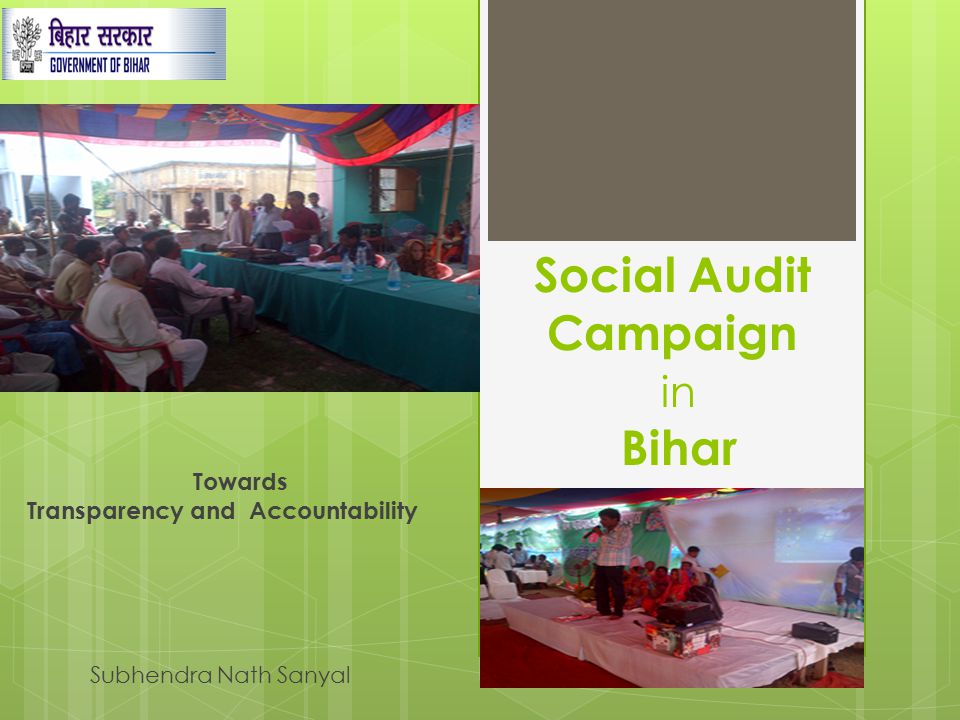 बिहार सरकार
GOVERNMENT OF BIHAR

Social Audit Campaign in Bihar

Towards Transparency and Accountability

Subhendra Nath Sanyal